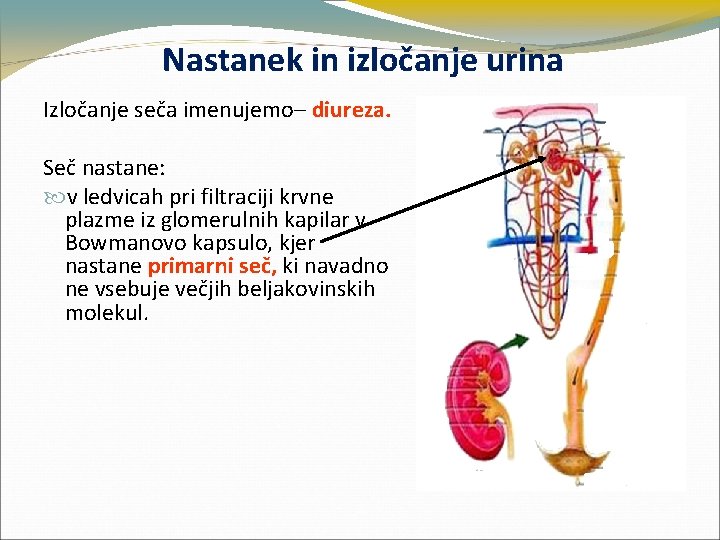 Nastanek in izločanje urina

Izločanje seča imenujemo– diureza.

Seč nastane:

v ledvicah pri filtraciji krvne plazme iz glomerulnih kapilar v Bowmanovo kapsulo, kjer nastane primarni seč, ki navadno ne vsebuje večjih beljakovinskih molekul.